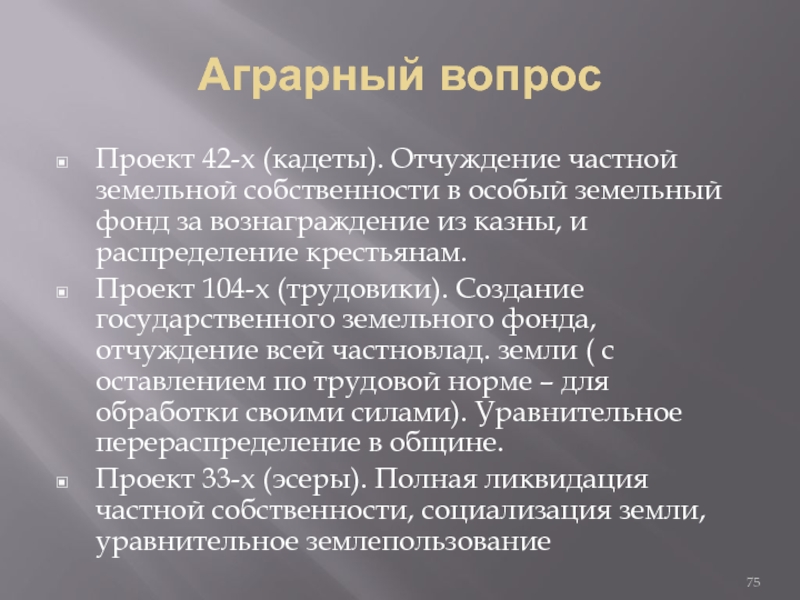 Аграрный вопрос

Проект 42-х (кадеты). Отчуждение частной земельной собственности в особый земельный фонд за вознаграждение из казны, и распределение крестьянам.

Проект 104-х (трудовики). Создание государственного земельного фонда, отчуждение всей частновлад. земли ( с оставлением по трудовой норме – для обработки своими силами). Уравнительное перераспределение в общине.

Проект 33-х (эсеры). Полная ликвидация частной собственности, социализация земли, уравнительное землепользование

75